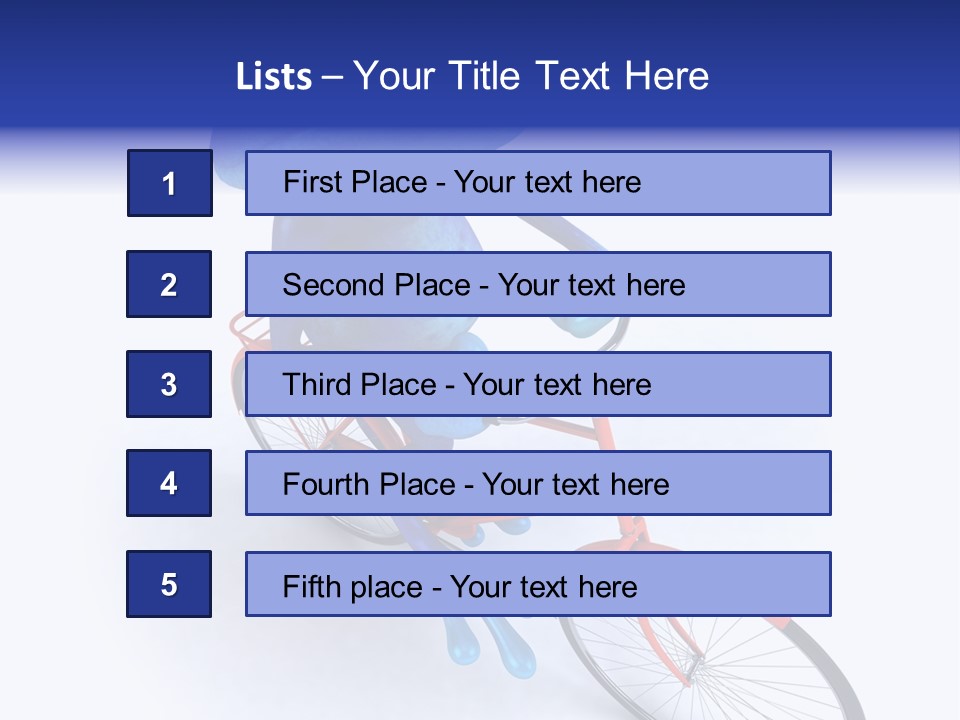 Lists – Your Title Text Here

1

First Place - Your text here

2

Second Place - Your text here

3

Third Place - Your text here

4

Fourth Place - Your text here

5

Fifth place - Your text here